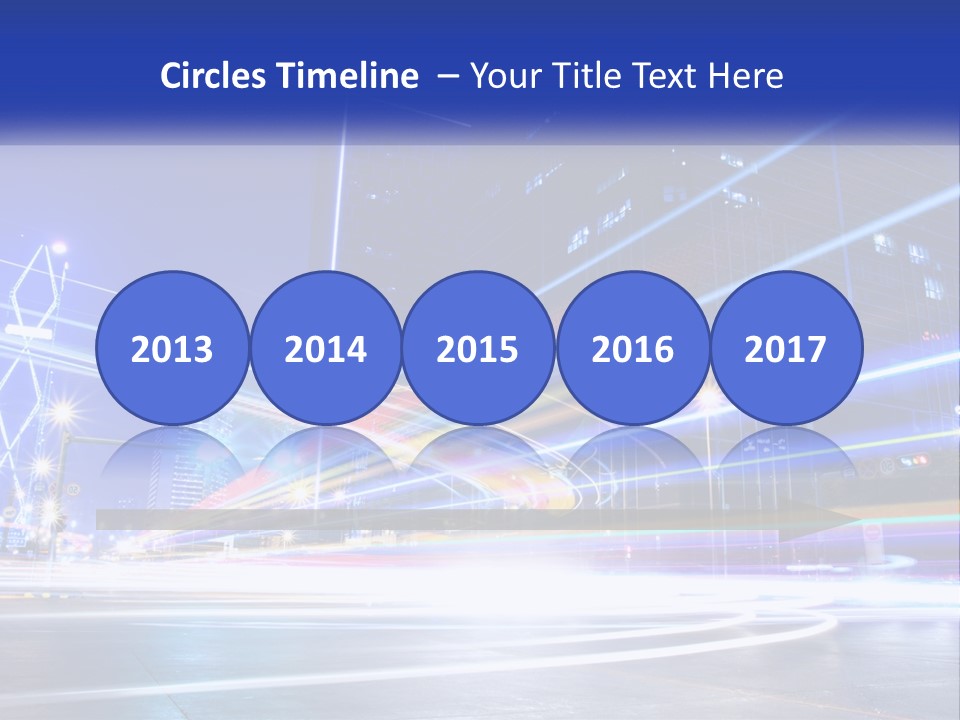 Circles Timeline – Your Title Text Here

2013

2014

2015

2016

2017